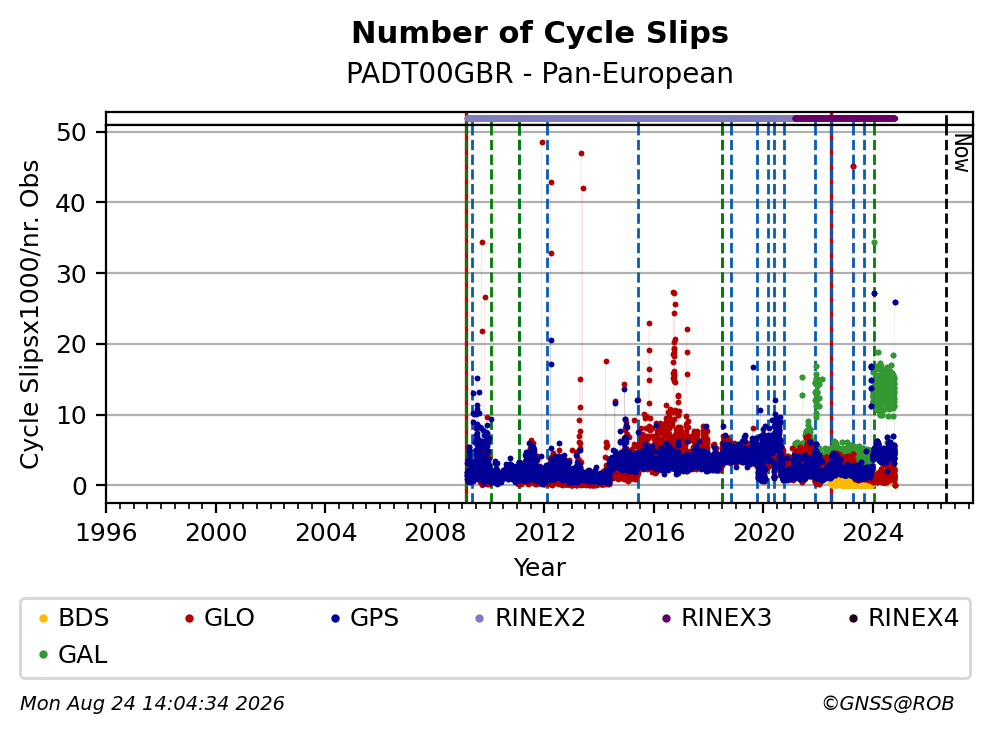 Number of Cycle Slips
PADT00GBR - Pan-European

Cycle Slipsx1000/nr. Obs

50
40
30
20
10
0

Now

1996 2000 2004 2008 2012 2016 2020 2024
Year

BDS GLO GPS RINEX2 RINEX3 RINEX4 GAL

Mon Aug 24 14:04:34 2026

©GNSS@ROB